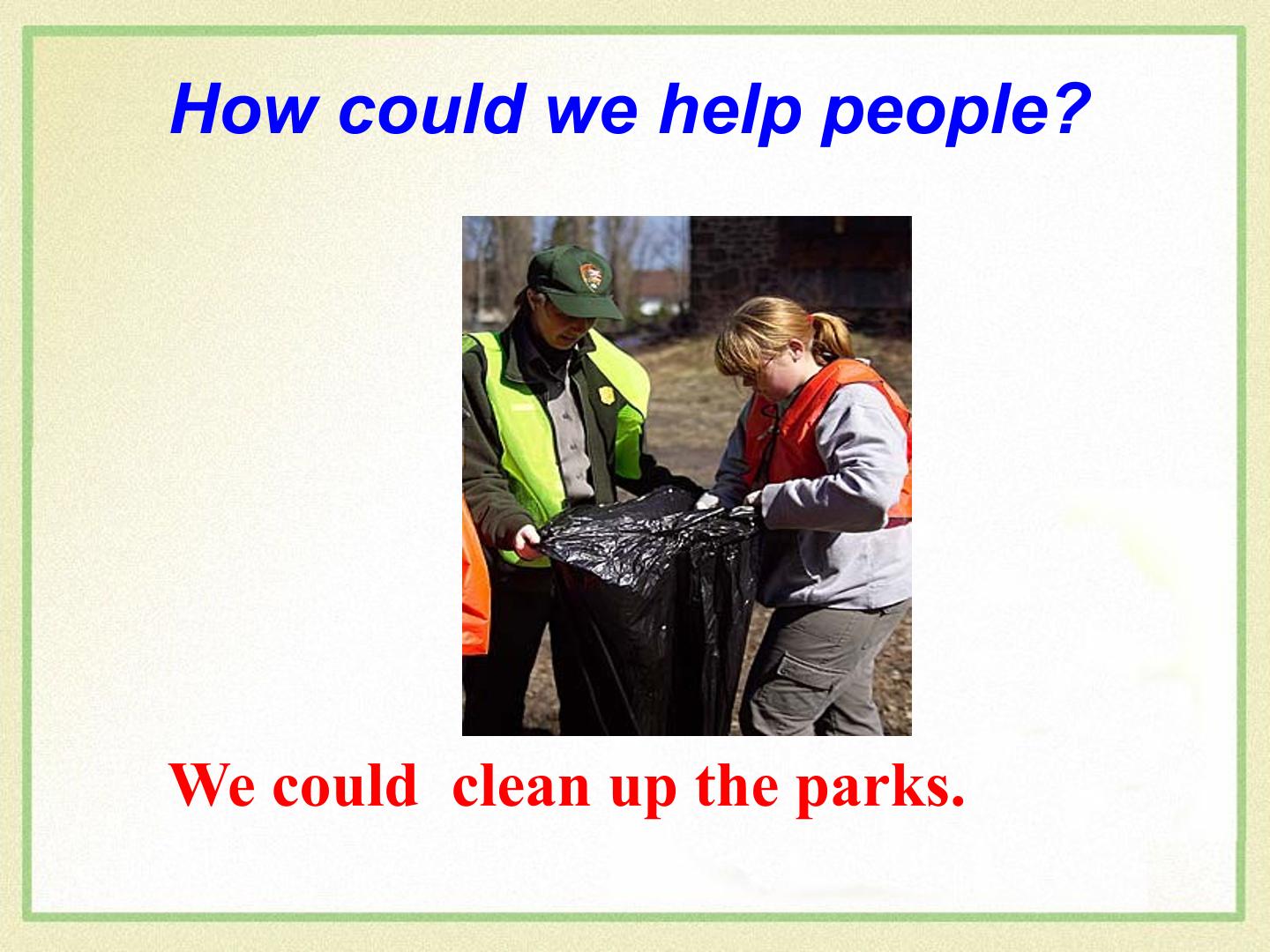 How could we help people?

We could clean up the parks.